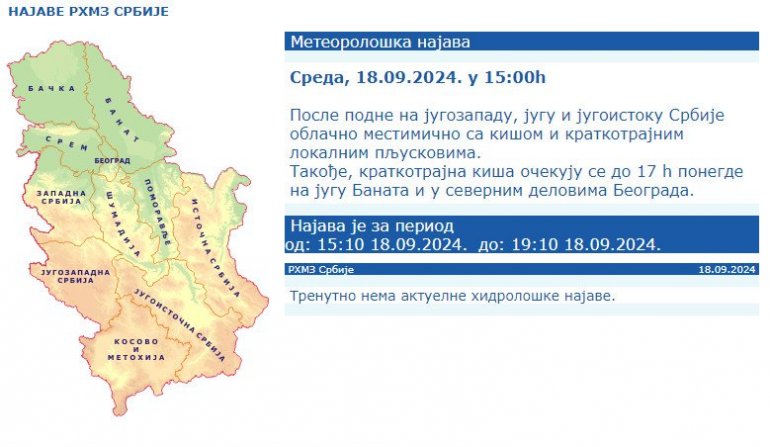 НАЈАВЕ РХМЗ СРБИЈЕ

БАЧКА
БАНАТ
СРЕМ
БЕОГРАД
ЗАПАДНА СРБИЈА
ШУМАДИЈА
ПОМОРАВЉЕ
ИСТОЧНА СРБИЈА
ЈУГОЗАПАДНА СРБИЈА
ЈУГОИСТОЧНА СРБИЈА
КОСОВО И МЕТОХИЈА

Метеоролошка најава

Среда, 18.09.2024. у 15:00h

После подне на југозападу, југу и југоистоку Србије облачно местимично са кишом и краткотрајним локалним пљусковима.
Такође, краткотрајна киша очекују се до 17 h понегде на југу Баната и у северним деловима Београда.

Најава је за период
од: 15:10 18.09.2024. до: 19:10 18.09.2024.

РХМЗ Србије
18.09.2024

Тренутно нема актуелне хидролошке најаве.